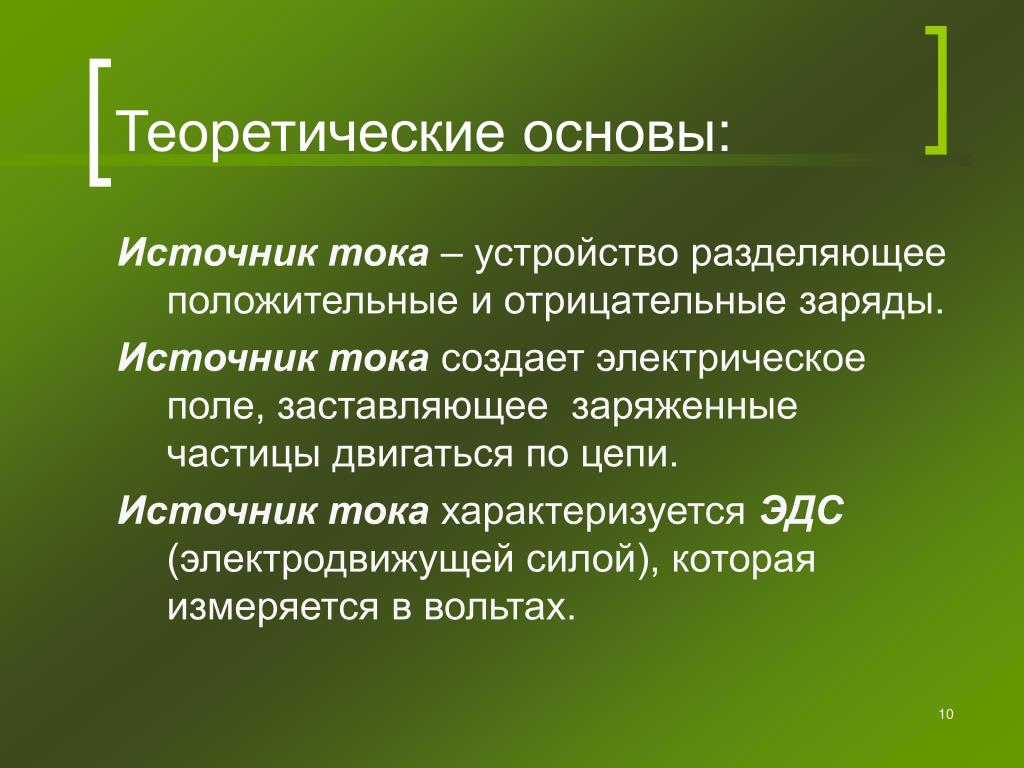 Теоретические основы:

Источник тока – устройство разделяющее положительные и отрицательные заряды.

Источник тока создает электрическое поле, заставляющее  заряженные частицы двигаться по цепи.

Источник тока характеризуется ЭДС (электродвижущей силой), которая измеряется в вольтах.

10